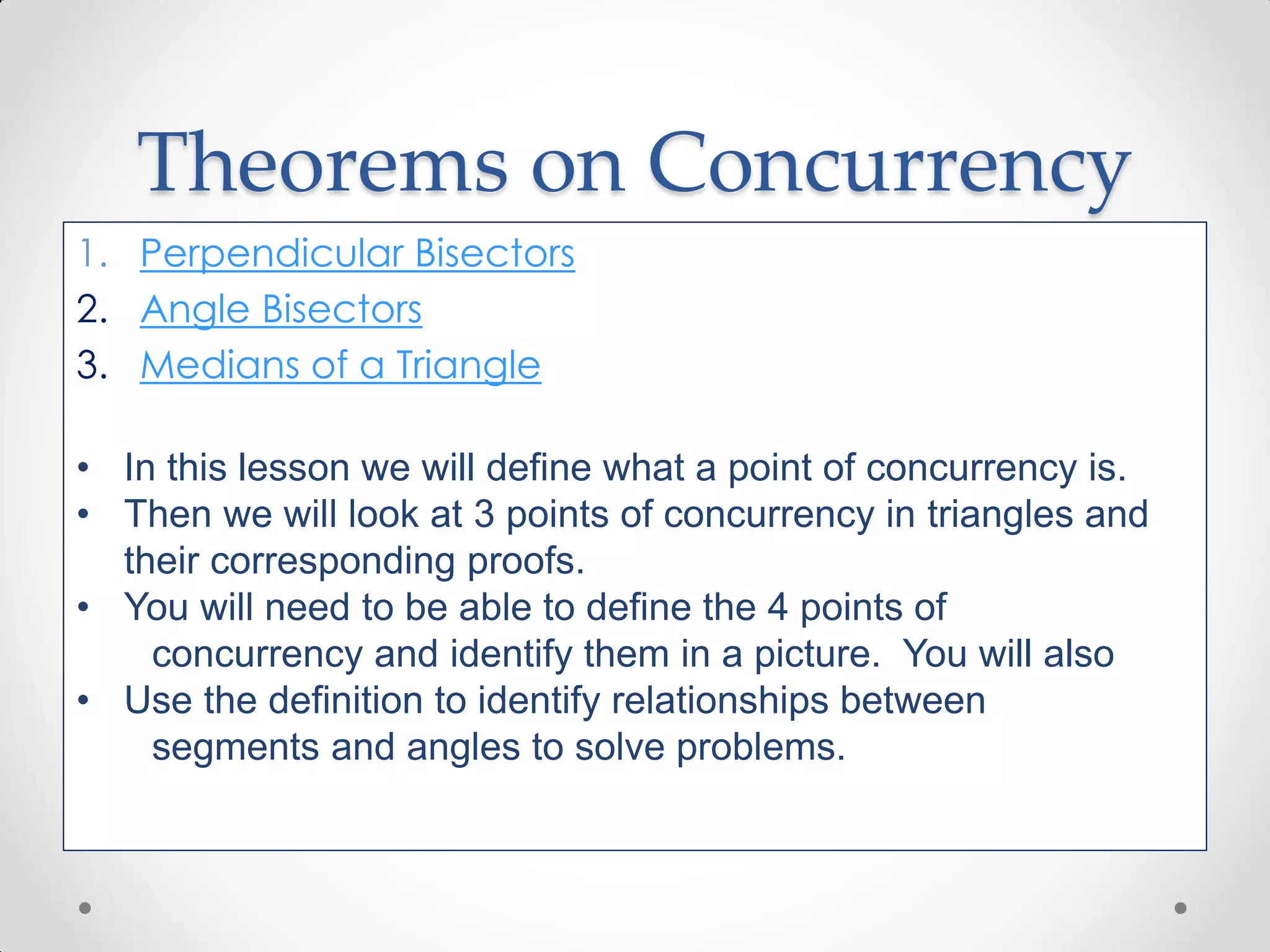 Theorems on Concurrency

1. Perpendicular Bisectors
2. Angle Bisectors
3. Medians of a Triangle

• In this lesson we will define what a point of concurrency is.
• Then we will look at 3 points of concurrency in triangles and their corresponding proofs.
• You will need to be able to define the 4 points of concurrency and identify them in a picture. You will also
• Use the definition to identify relationships between segments and angles to solve problems.